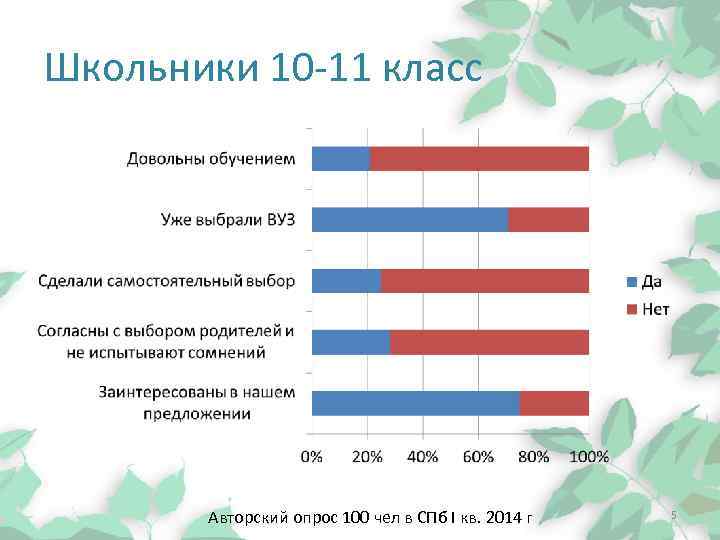 Школьники 10-11 класс

Довольны обучением

Уже выбрали ВУЗ

Сделали самостоятельный выбор

Согласны с выбором родителей и не испытывают сомнений

Заинтересованы в нашем предложении

0% 20% 40% 60% 80% 100%

Да

Нет

Авторский опрос 100 чел в СПб I кв. 2014 г

5